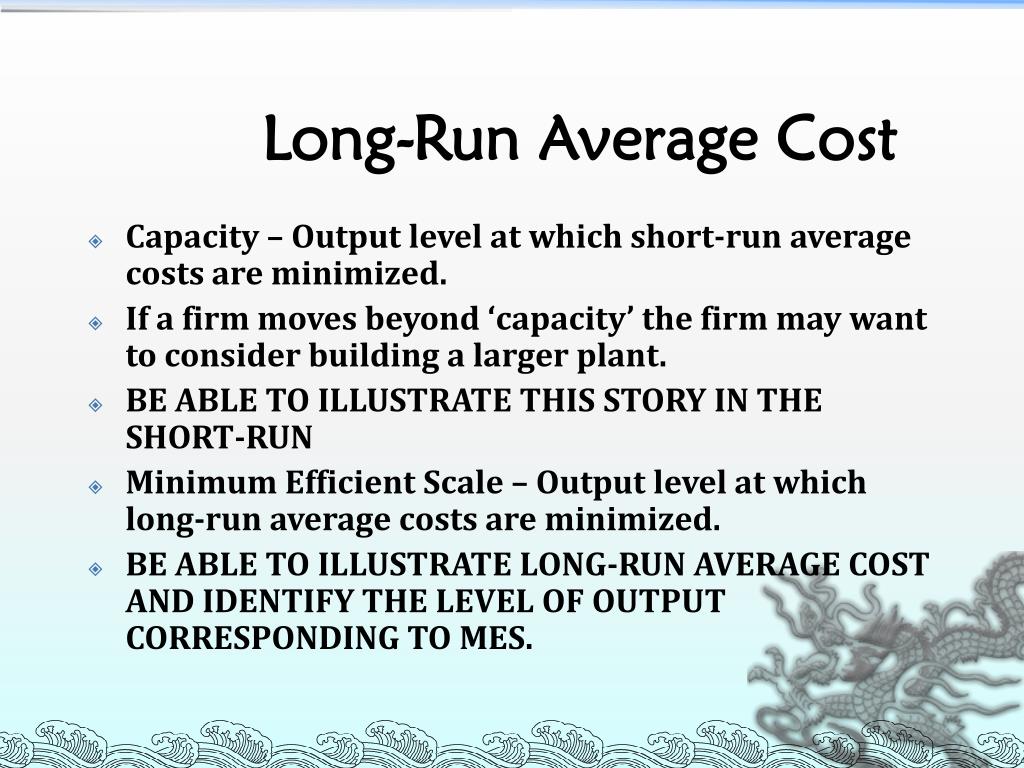 Long-Run Average Cost

Capacity – Output level at which short-run average costs are minimized.

If a firm moves beyond ‘capacity’ the firm may want to consider building a larger plant.

BE ABLE TO ILLUSTRATE THIS STORY IN THE SHORT-RUN

Minimum Efficient Scale – Output level at which long-run average costs are minimized.

BE ABLE TO ILLUSTRATE LONG-RUN AVERAGE COST AND IDENTIFY THE LEVEL OF OUTPUT CORRESPONDING TO MES.